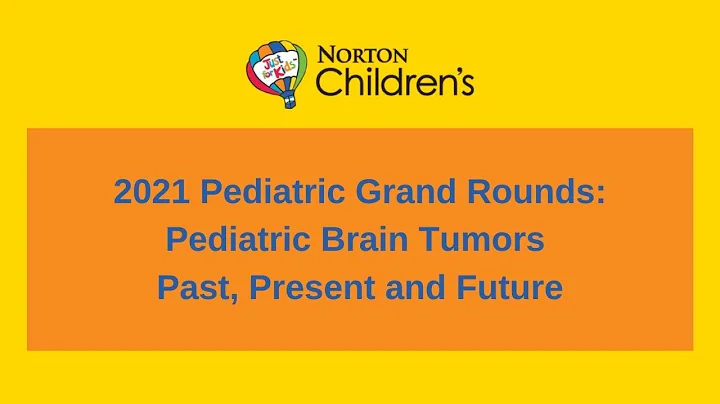 Just for Kids

NORTON
Children's

2021 Pediatric Grand Rounds:
Pediatric Brain Tumors
Past, Present and Future